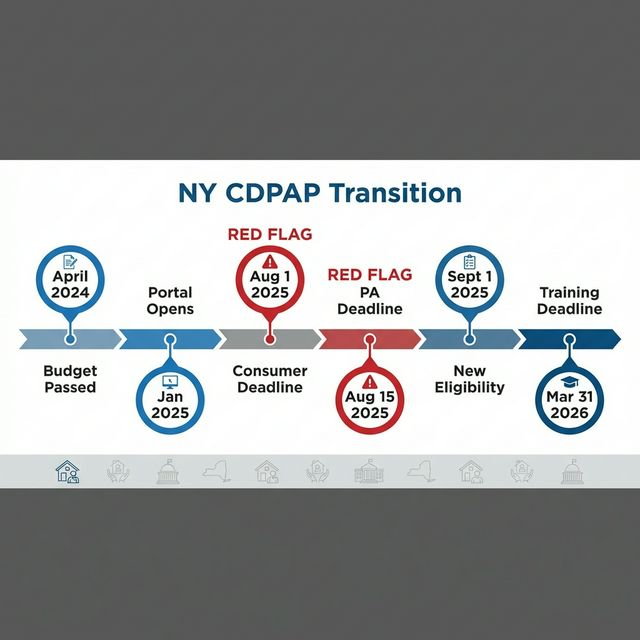 NY CDPAP Transition

April 2024

Budget Passed

Portal Opens

Jan 2025

RED FLAG

Aug 1 2025

Consumer Deadline

RED FLAG

PA Deadline

Aug 15 2025

Sept 1 2025

New Eligibility

Training Deadline

Mar 31 2026